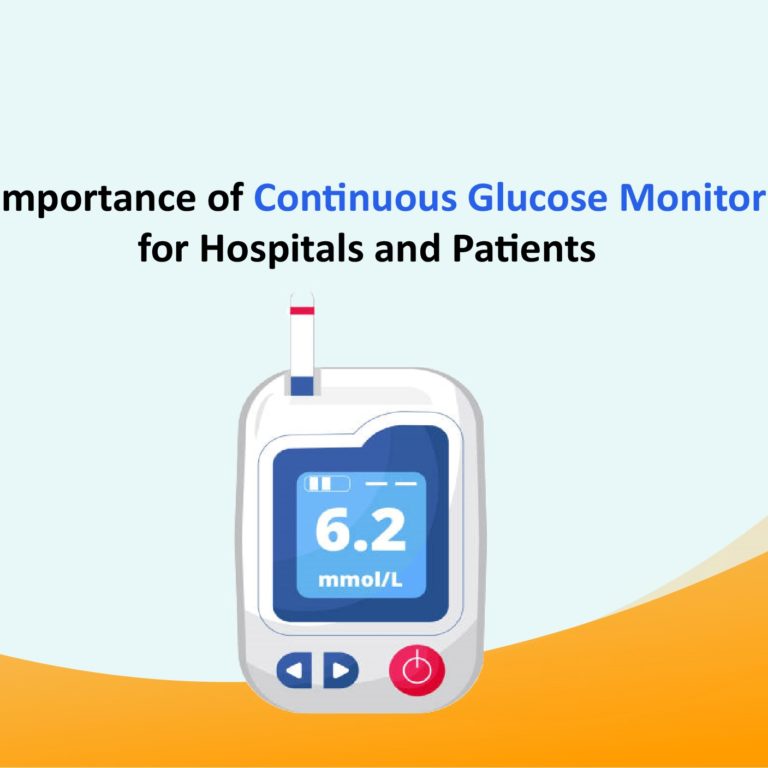 mportance of Continuous Glucose Monitor
for Hospitals and Patients

6.2
mmol/L